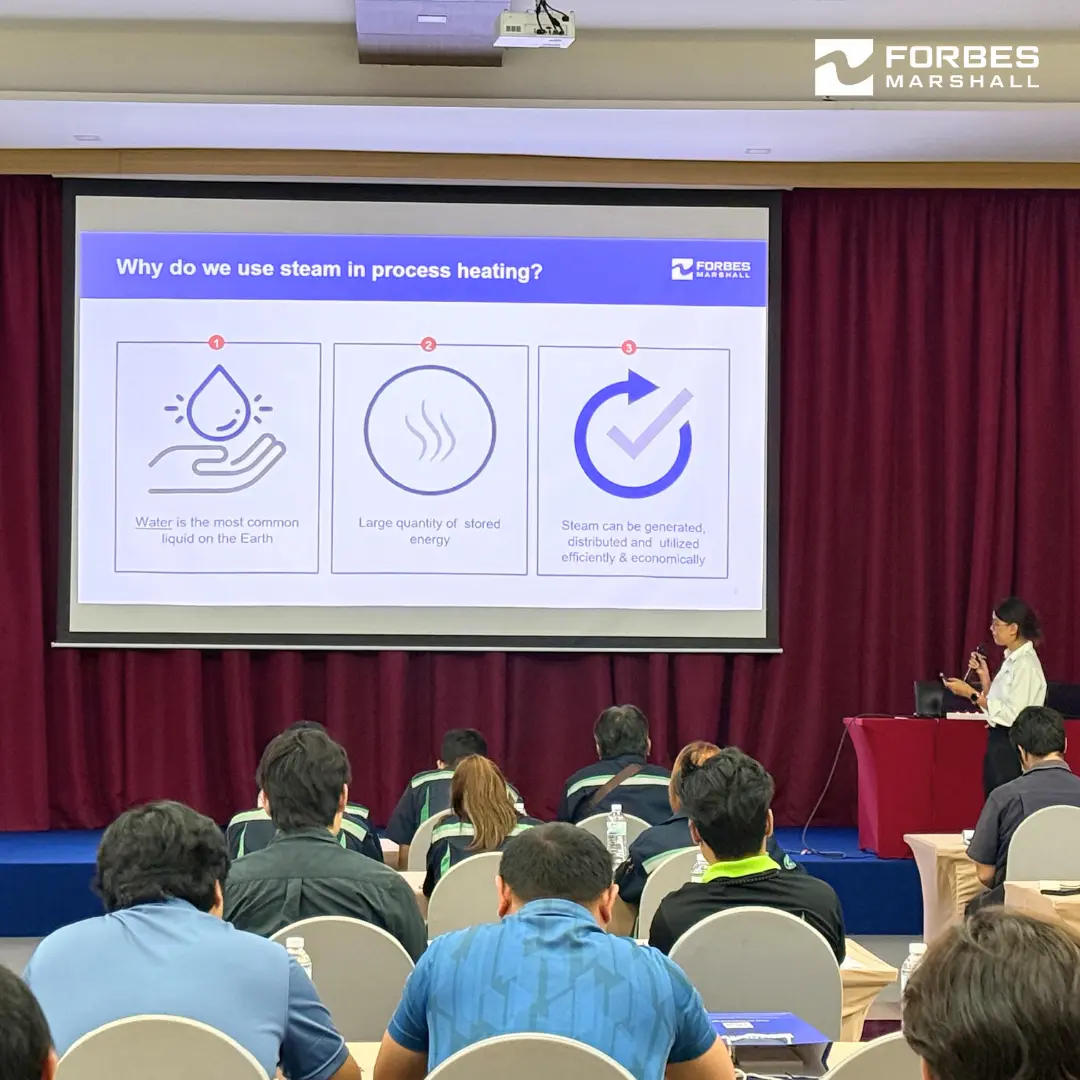 FORBES MARSHALL

Why do we use steam in process heating?

FORBES MARSHALL

1

Water is the most common liquid on the Earth

2

Large quantity of stored energy

3

Steam can be generated, distributed and utilized efficiently & economically